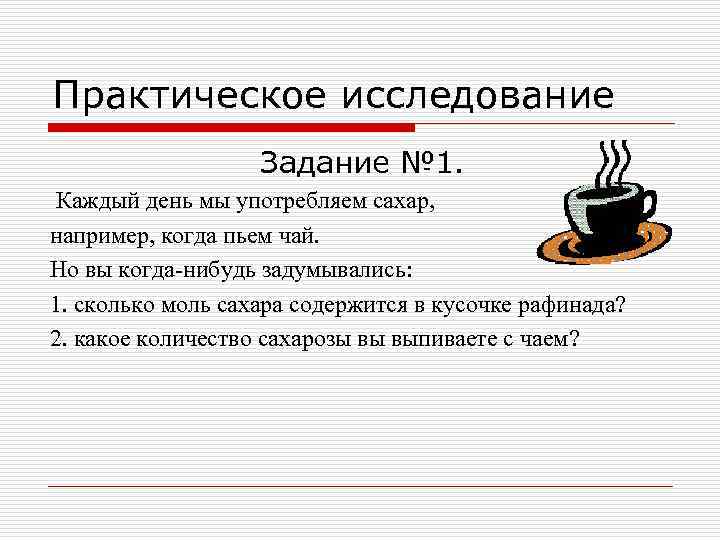 Практическое исследование

Задание №1.

Каждый день мы употребляем сахар, например, когда пьем чай.
Но вы когда-нибудь задумывались:
1. сколько моль сахара содержится в кусочке рафинада?
2. какое количество сахарозы вы выпиваете с чаем?